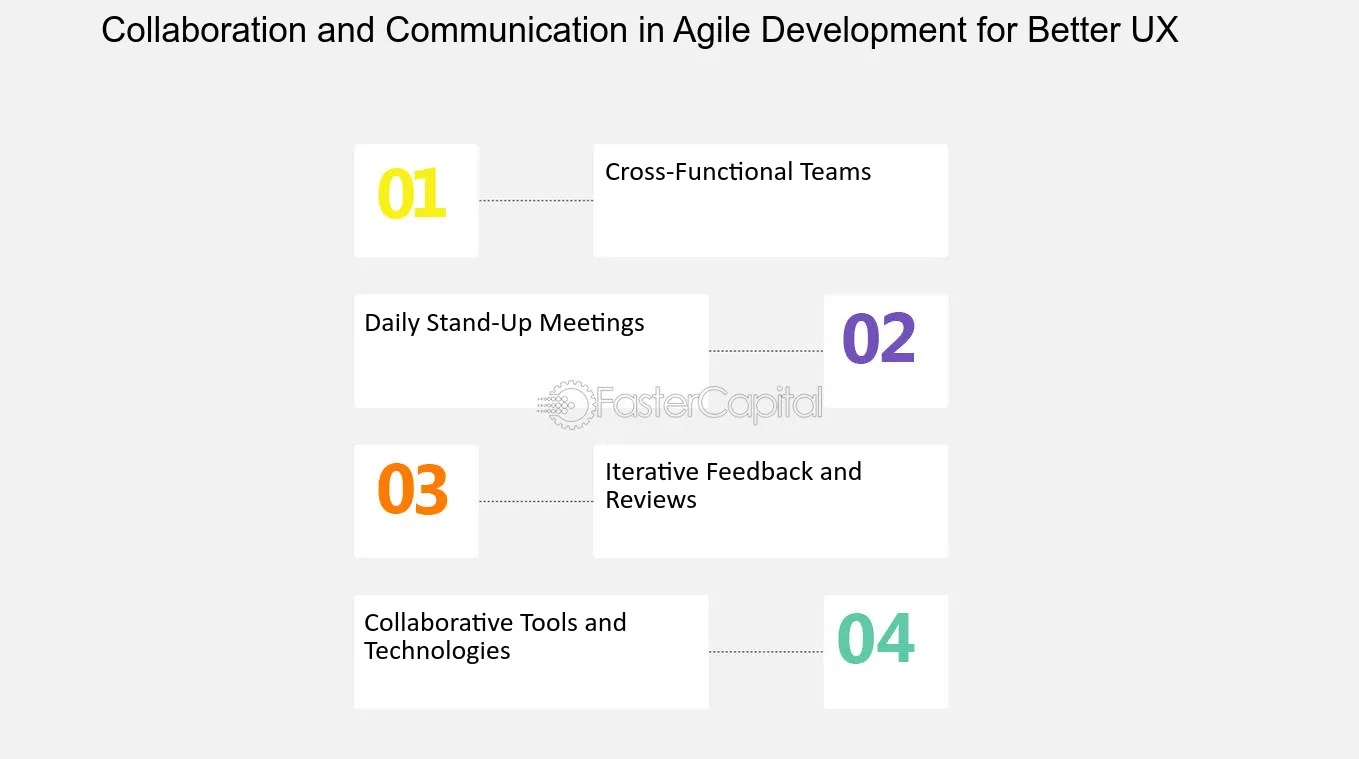 Collaboration and Communication in Agile Development for Better UX

01

Cross-Functional Teams

Daily Stand-Up Meetings

02

FasterCapital

03

Iterative Feedback and Reviews

Collaborative Tools and Technologies

04